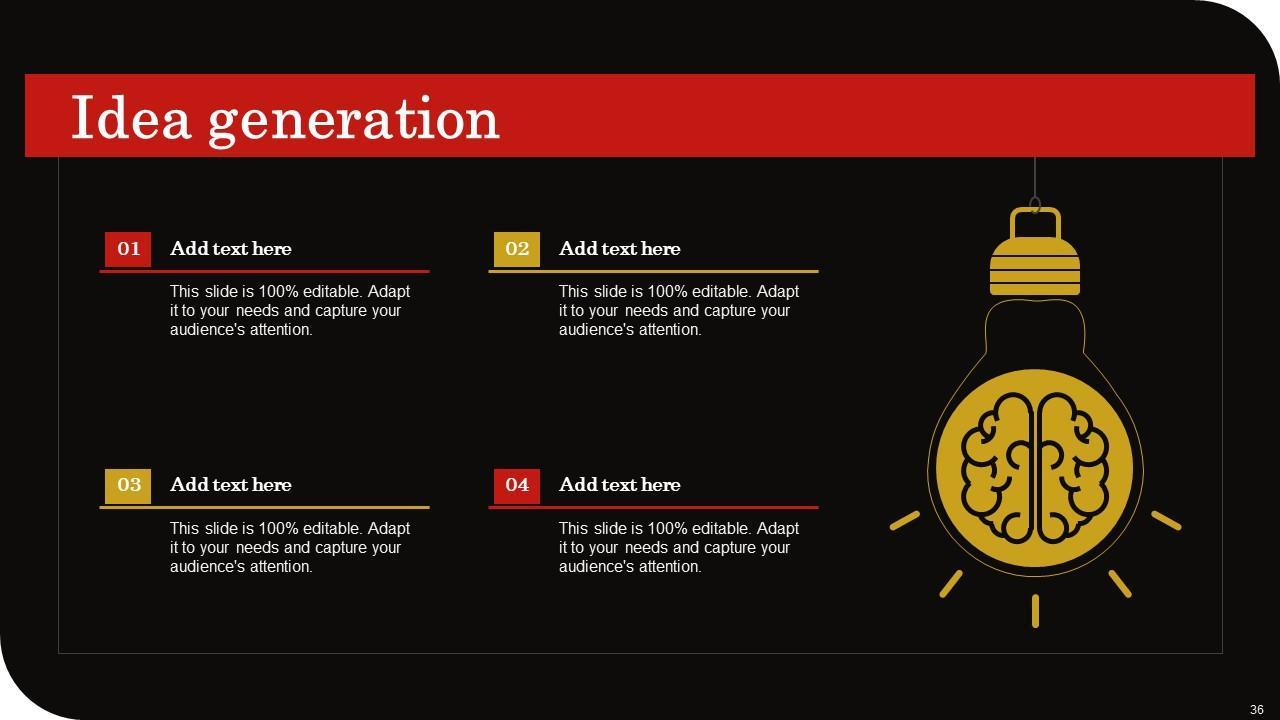 Idea generation

01 Add text here

This slide is 100% editable. Adapt it to your needs and capture your audience's attention.

02 Add text here

This slide is 100% editable. Adapt it to your needs and capture your audience's attention.

03 Add text here

This slide is 100% editable. Adapt it to your needs and capture your audience's attention.

04 Add text here

This slide is 100% editable. Adapt it to your needs and capture your audience's attention.

36